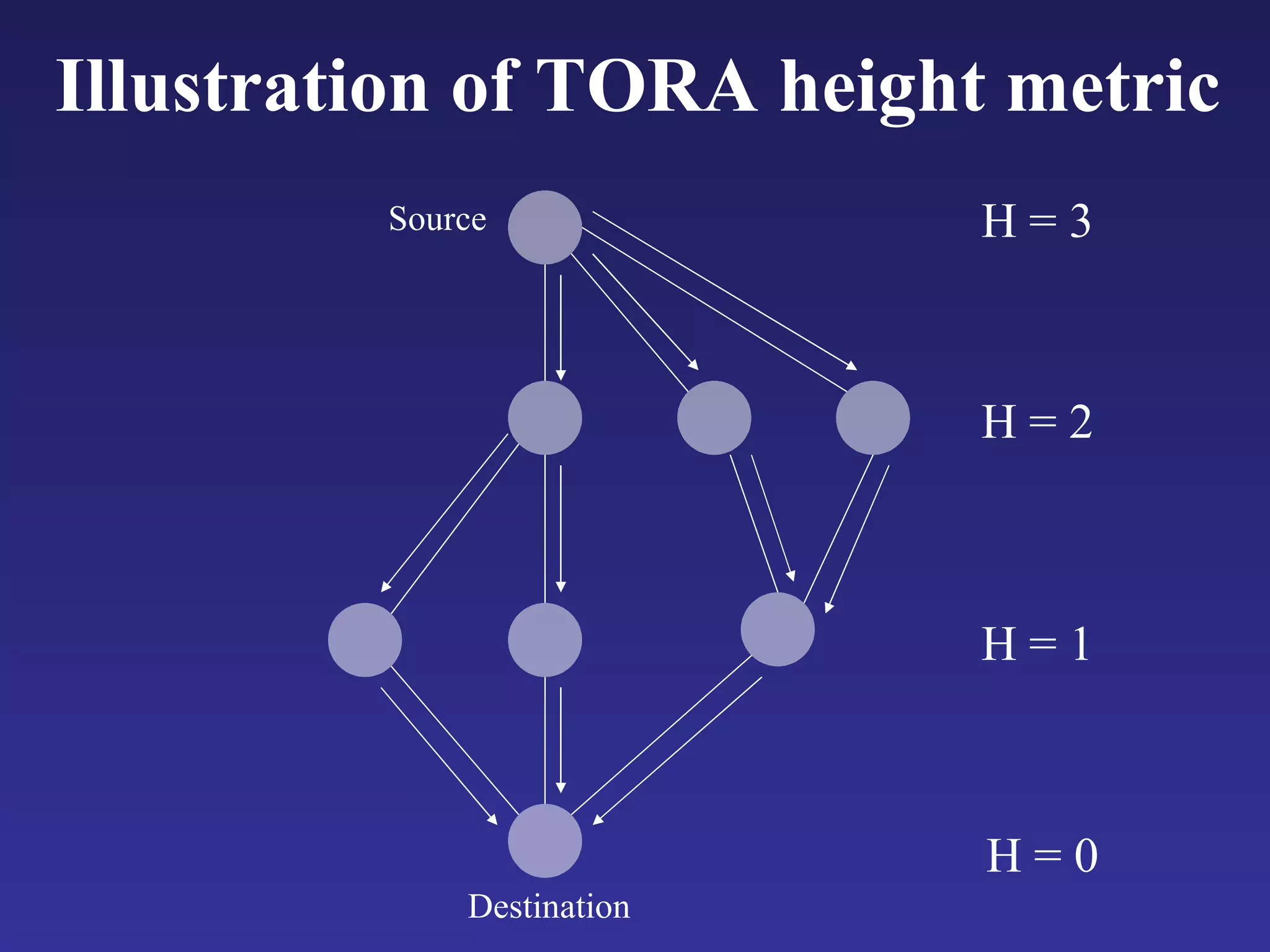 Illustration of TORA height metric

Source

H = 3

H = 2

H = 1

H = 0

Destination